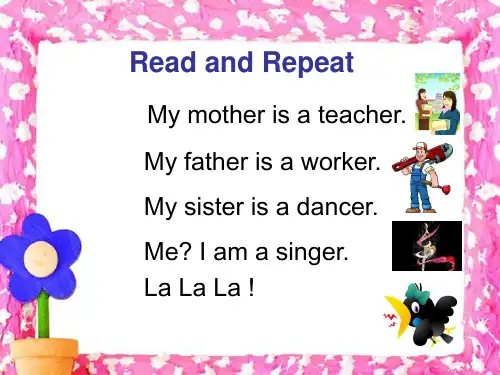 Read and Repeat

My mother is a teacher.

My father is a worker.

My sister is a dancer.

Me? I am a singer.
La La La !